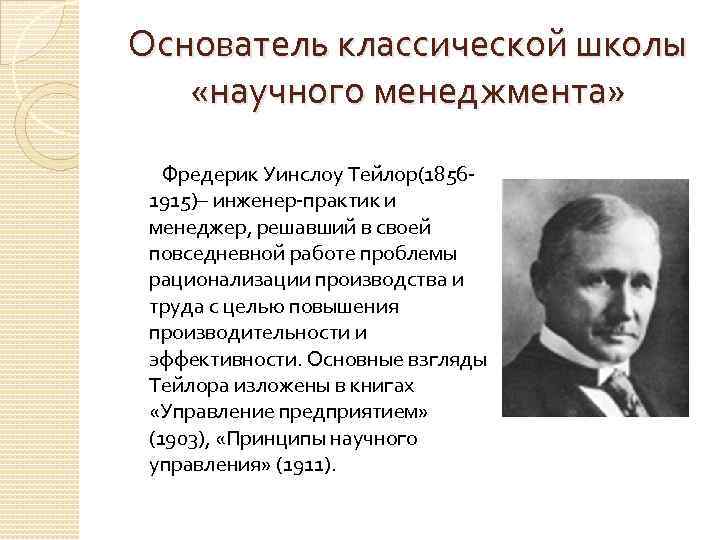 Основатель классической школы «научного менеджмента»

Фредерик Уинслоу Тейлор(1856-1915)– инженер-практик и менеджер, решавший в своей повседневной работе проблемы рационализации производства и труда с целью повышения производительности и эффективности. Основные взгляды Тейлора изложены в книгах «Управление предприятием» (1903), «Принципы научного управления» (1911).